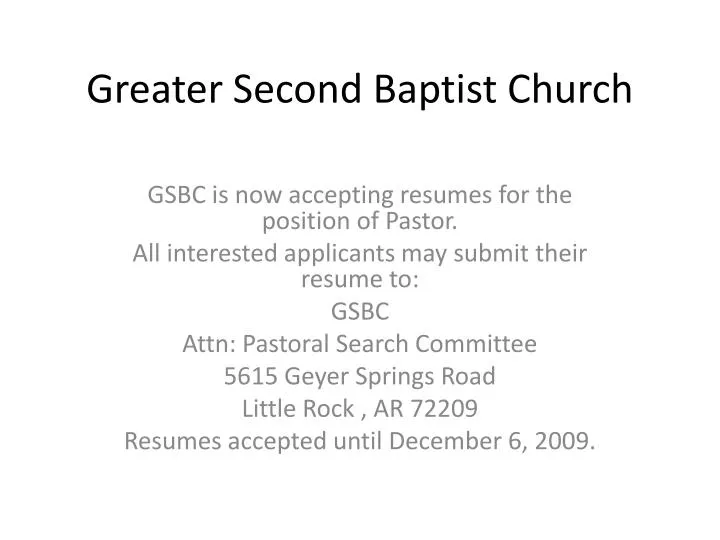 Greater Second Baptist Church

GSBC is now accepting resumes for the position of Pastor.

All interested applicants may submit their resume to:

GSBC

Attn: Pastoral Search Committee

5615 Geyer Springs Road

Little Rock , AR 72209

Resumes accepted until December 6, 2009.